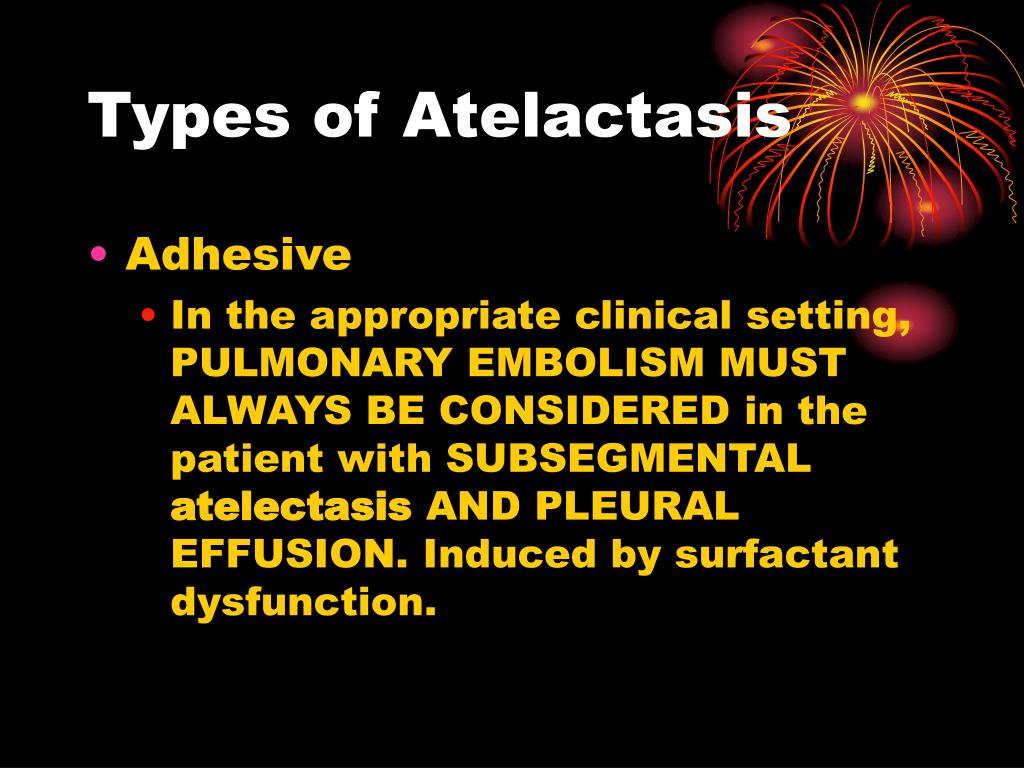 Types of Atelactasis

• Adhesive
• In the appropriate clinical setting, PULMONARY EMBOLISM MUST ALWAYS BE CONSIDERED in the patient with SUBSEGMENTAL atelectasis AND PLEURAL EFFUSION. Induced by surfactant dysfunction.